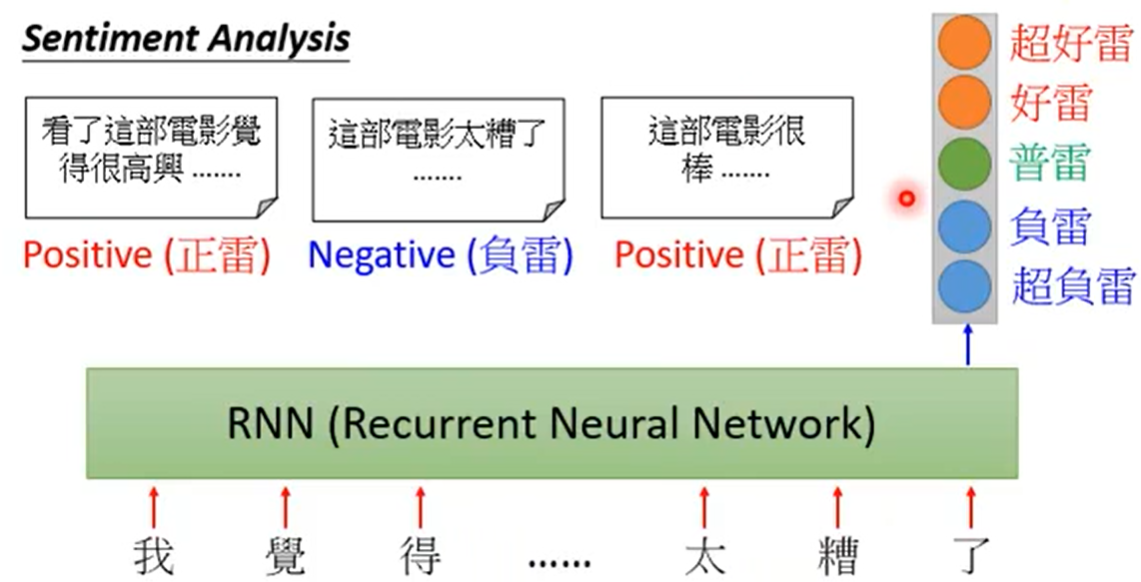 Sentiment Analysis

看了這部電影覺得很高興 .......

Positive (正雷)

這部電影太糟了 .......

Negative (負雷)

這部電影很棒 .......

Positive (正雷)

超好雷
好雷
普雷
負雷
超負雷

RNN (Recurrent Neural Network)

我 覺 得 ...... 太 糟 了